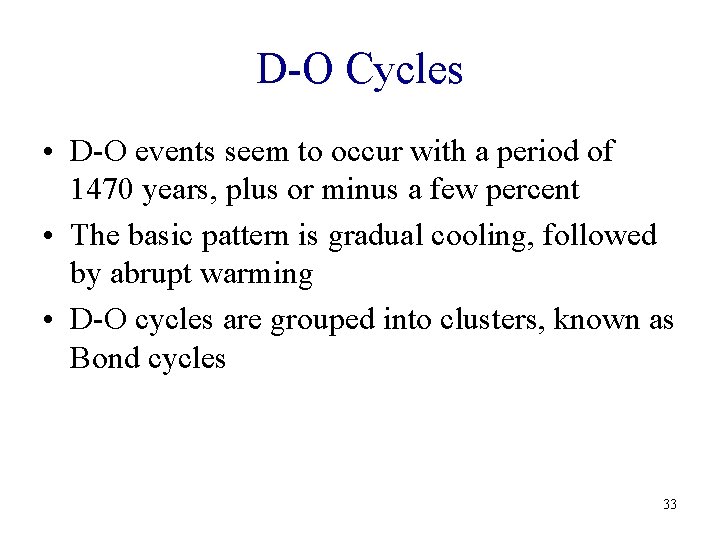 D-O Cycles

• D-O events seem to occur with a period of 1470 years, plus or minus a few percent

• The basic pattern is gradual cooling, followed by abrupt warming

• D-O cycles are grouped into clusters, known as Bond cycles

33